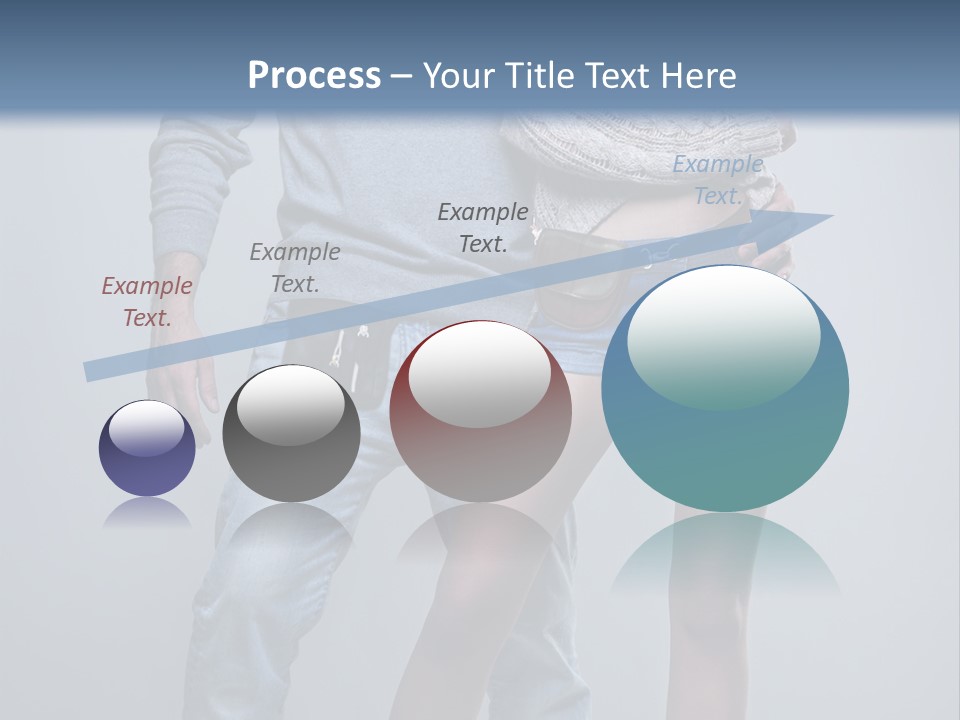 Process – Your Title Text Here

Example Text.

Example Text.

Example Text.

Example Text.